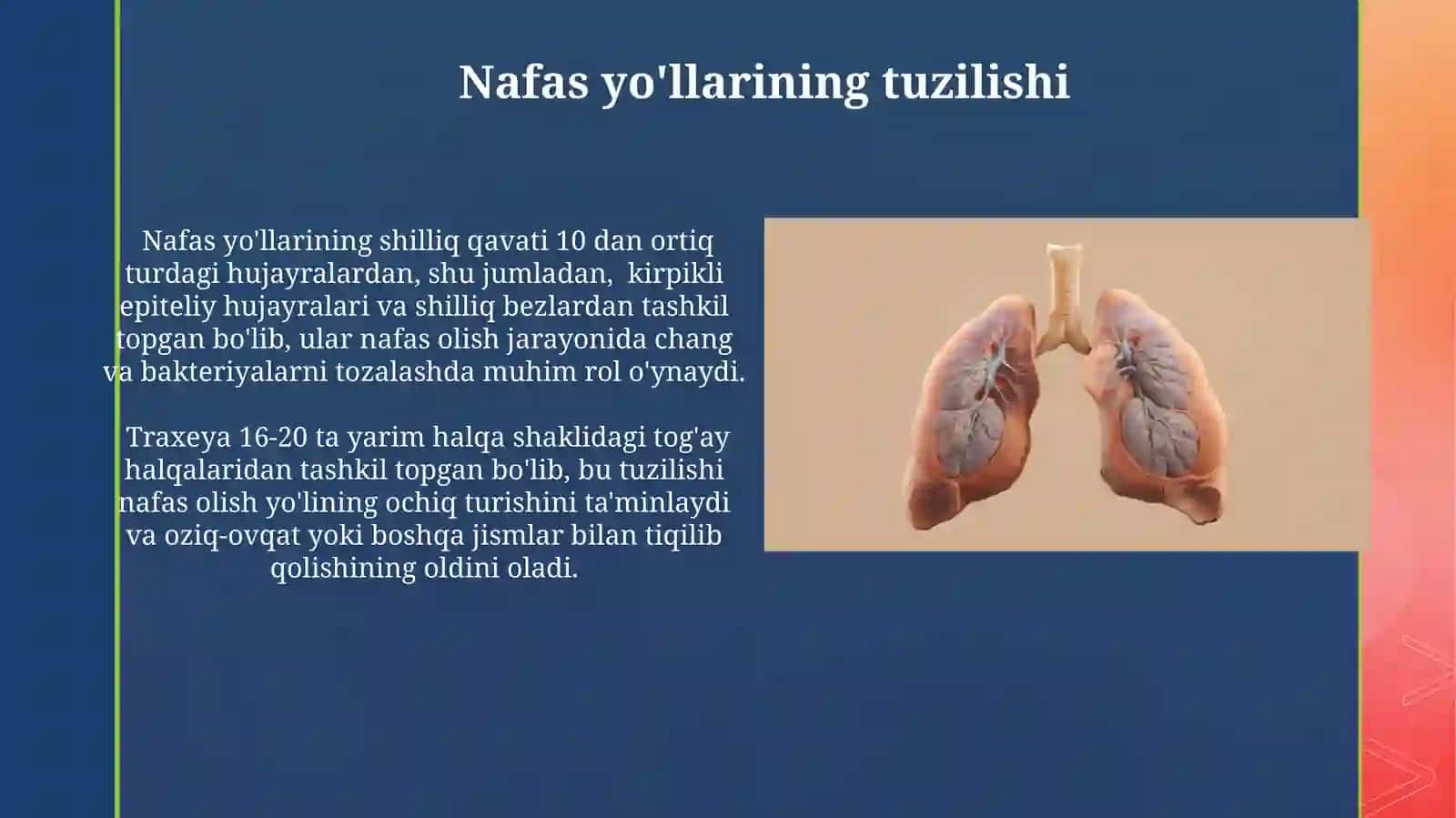 Nafas yo'llarining tuzilishi

Nafas yo'llarining shilliq qavati 10 dan ortiq turdagi hujayralardan, shu jumladan, kirpikli epiteliy hujayralari va shilliq bezlardan tashkil topgan bo'lib, ular nafas olish jarayonida chang va bakteriyalarni tozalashda muhim rol o'ynaydi.

Traxeya 16-20 ta yarim halqa shaklidagi tog'ay halqalaridan tashkil topgan bo'lib, bu tuzilishi nafas olish yo'lining ochiq turishini ta'minlaydi va oziq-ovqat yoki boshqa jismlar bilan tiqilib qolishining oldini oladi.